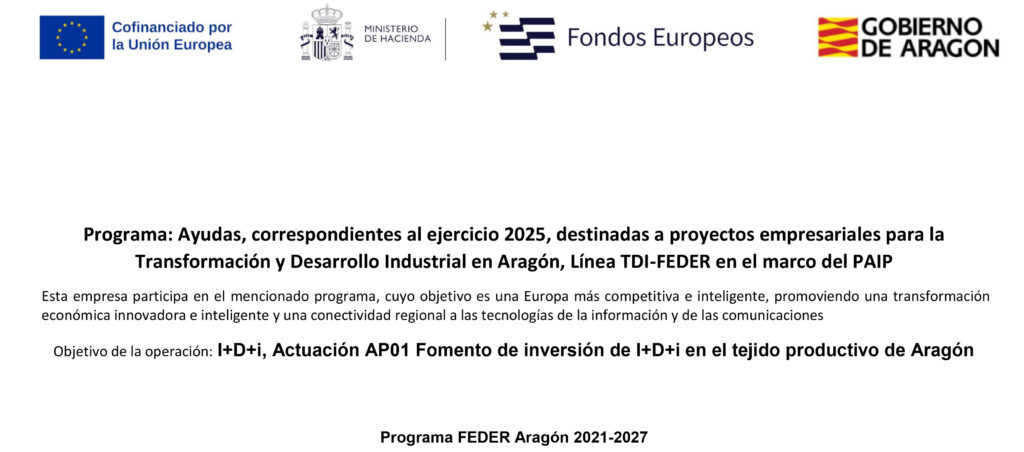 Cofinanciado por la Unión Europea

MINISTERIO DE HACIENDA

Fondos Europeos

GOBIERNO DE ARAGON

Programa: Ayudas, correspondientes al ejercicio 2025, destinadas a proyectos empresariales para la Transformación y Desarrollo Industrial en Aragón, Línea TDI-FEDER en el marco del PAIP

Esta empresa participa en el mencionado programa, cuyo objetivo es una Europa más competitiva e inteligente, promoviendo una transformación económica innovadora e inteligente y una conectividad regional a las tecnologías de la información y de las comunicaciones

Objetivo de la operación: I+D+i, Actuación AP01 Fomento de inversión de I+D+i en el tejido productivo de Aragón

Programa FEDER Aragón 2021-2027